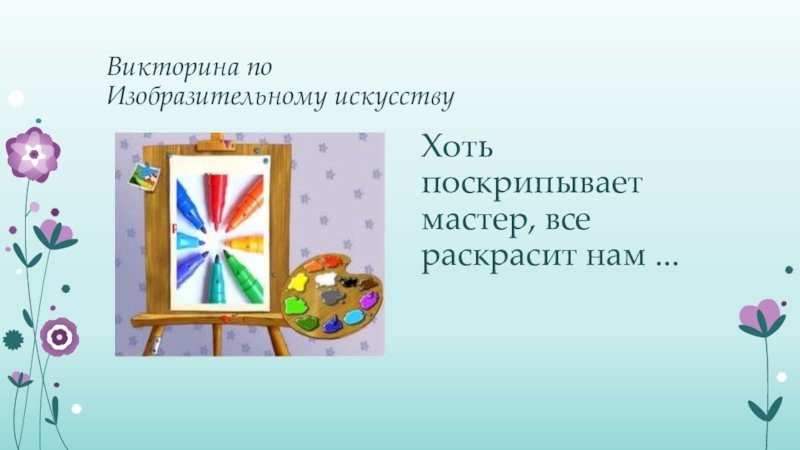 Викторина по Изобразительному искусству

Хоть поскрипывает мастер, все раскрасит нам ...